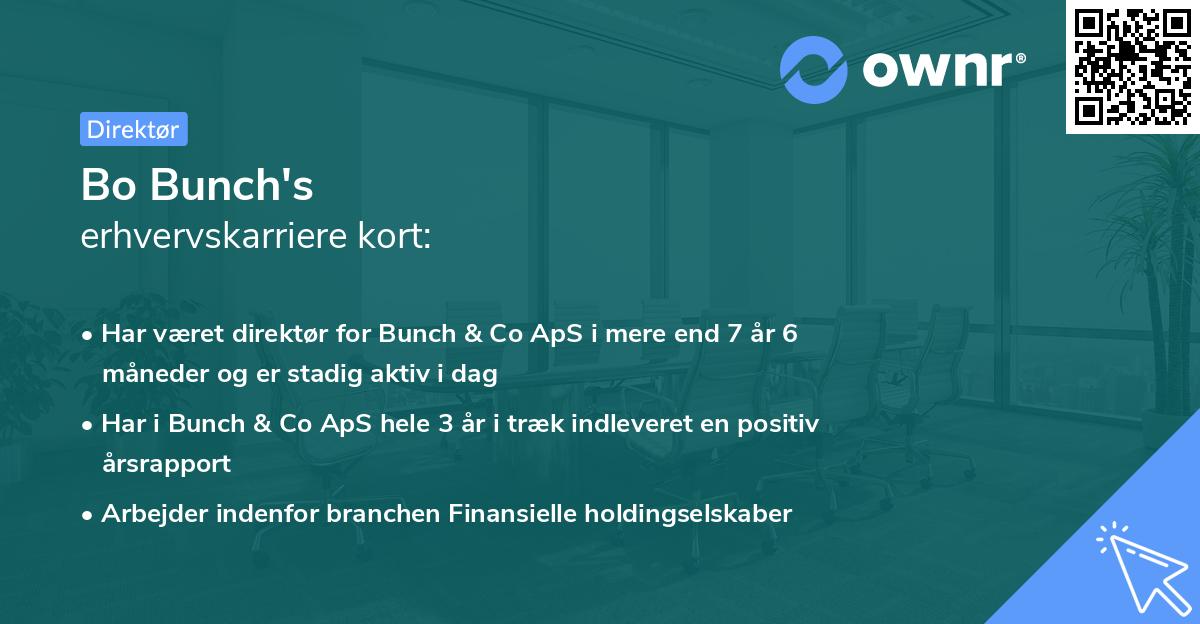 ownr®

Direktør

Bo Bunch's
erhvervskarriere kort:

• Har været direktør for Bunch & Co ApS i mere end 7 år 6 måneder og er stadig aktiv i dag

• Har i Bunch & Co ApS hele 3 år i træk indleveret en positiv årsrapport

• Arbejder indenfor branchen Finansielle holdingselskaber